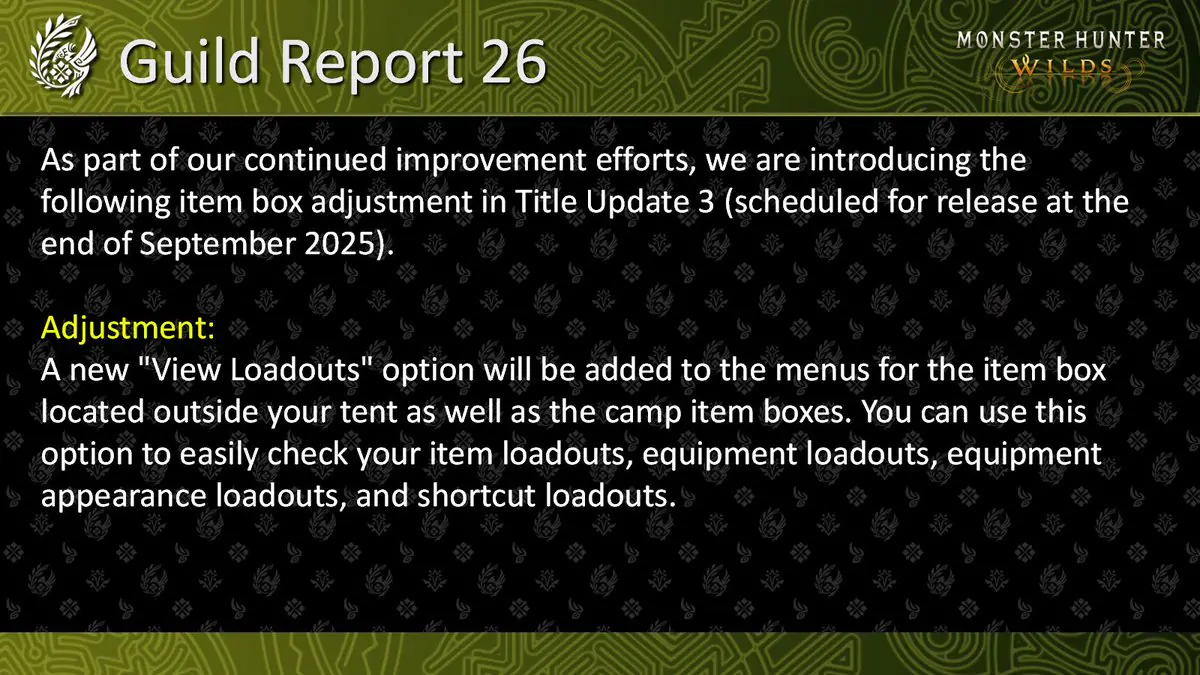 Guild Report 26

MONSTER HUNTER
WILDS

As part of our continued improvement efforts, we are introducing the following item box adjustment in Title Update 3 (scheduled for release at the end of September 2025).

Adjustment:
A new "View Loadouts" option will be added to the menus for the item box located outside your tent as well as the camp item boxes. You can use this option to easily check your item loadouts, equipment loadouts, equipment appearance loadouts, and shortcut loadouts.